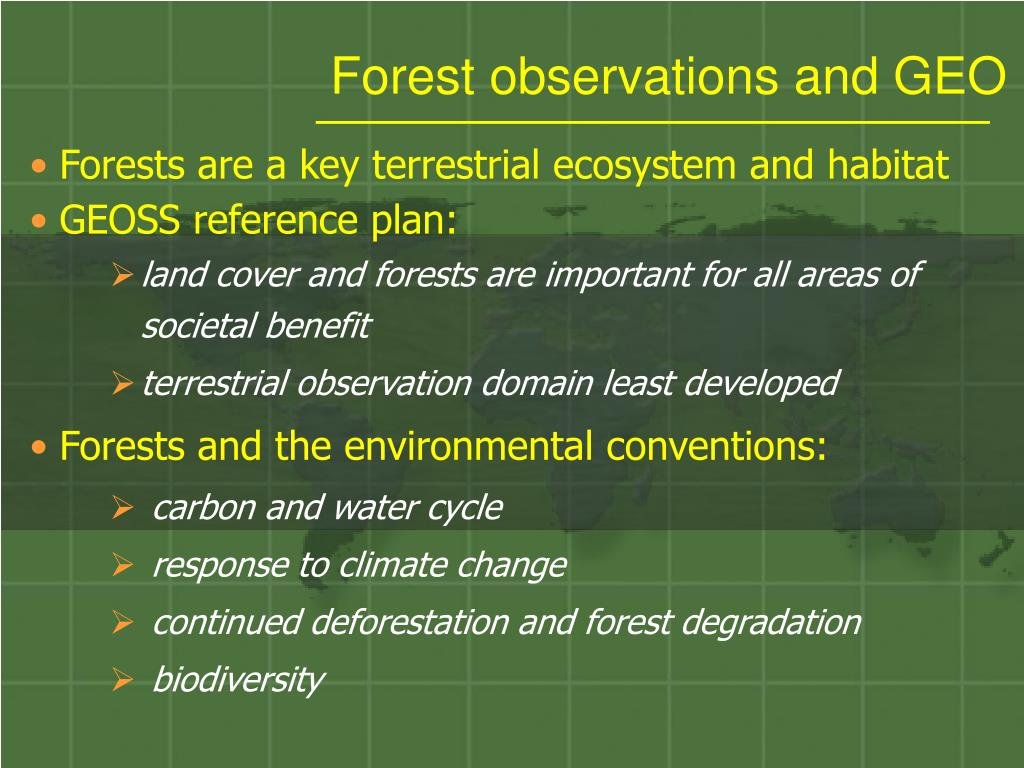 Forest observations and GEO

• Forests are a key terrestrial ecosystem and habitat
• GEOSS reference plan:
➢ land cover and forests are important for all areas of societal benefit
➢ terrestrial observation domain least developed
• Forests and the environmental conventions:
➢ carbon and water cycle
➢ response to climate change
➢ continued deforestation and forest degradation
➢ biodiversity